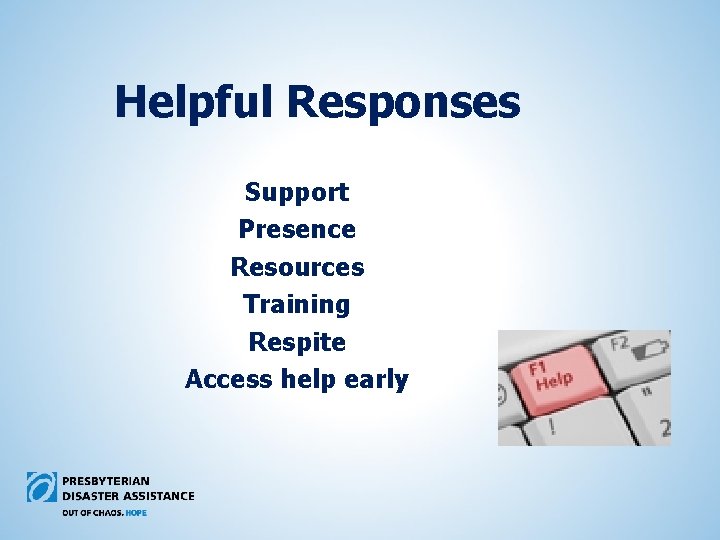 Helpful Responses

Support
Presence
Resources
Training
Respite
Access help early

F1 Help
F2
!
2

PRESBYTERIAN DISASTER ASSISTANCE
OUT OF CHAOS. HOPE